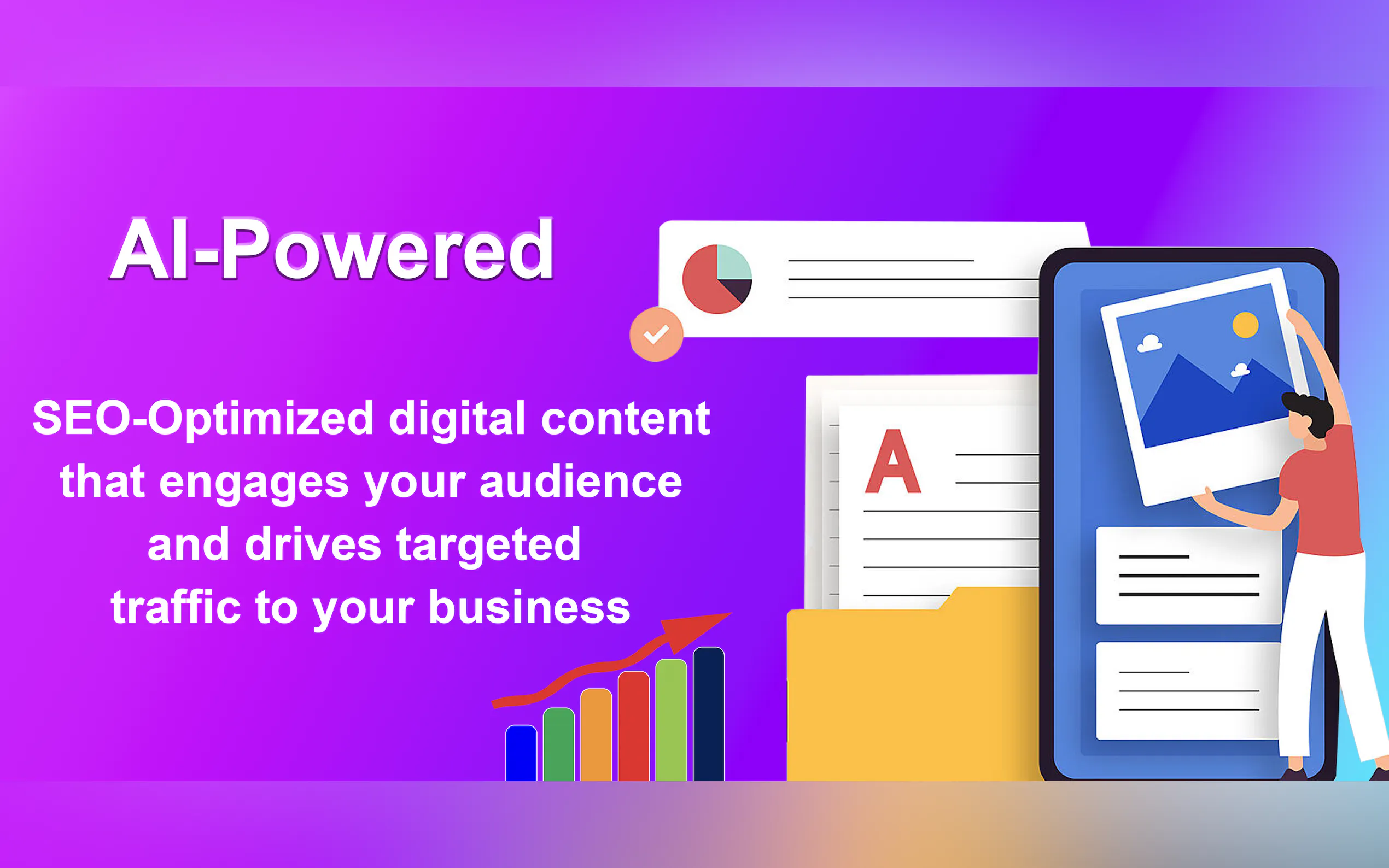 AI-Powered

SEO-Optimized digital content that engages your audience and drives targeted traffic to your business

A